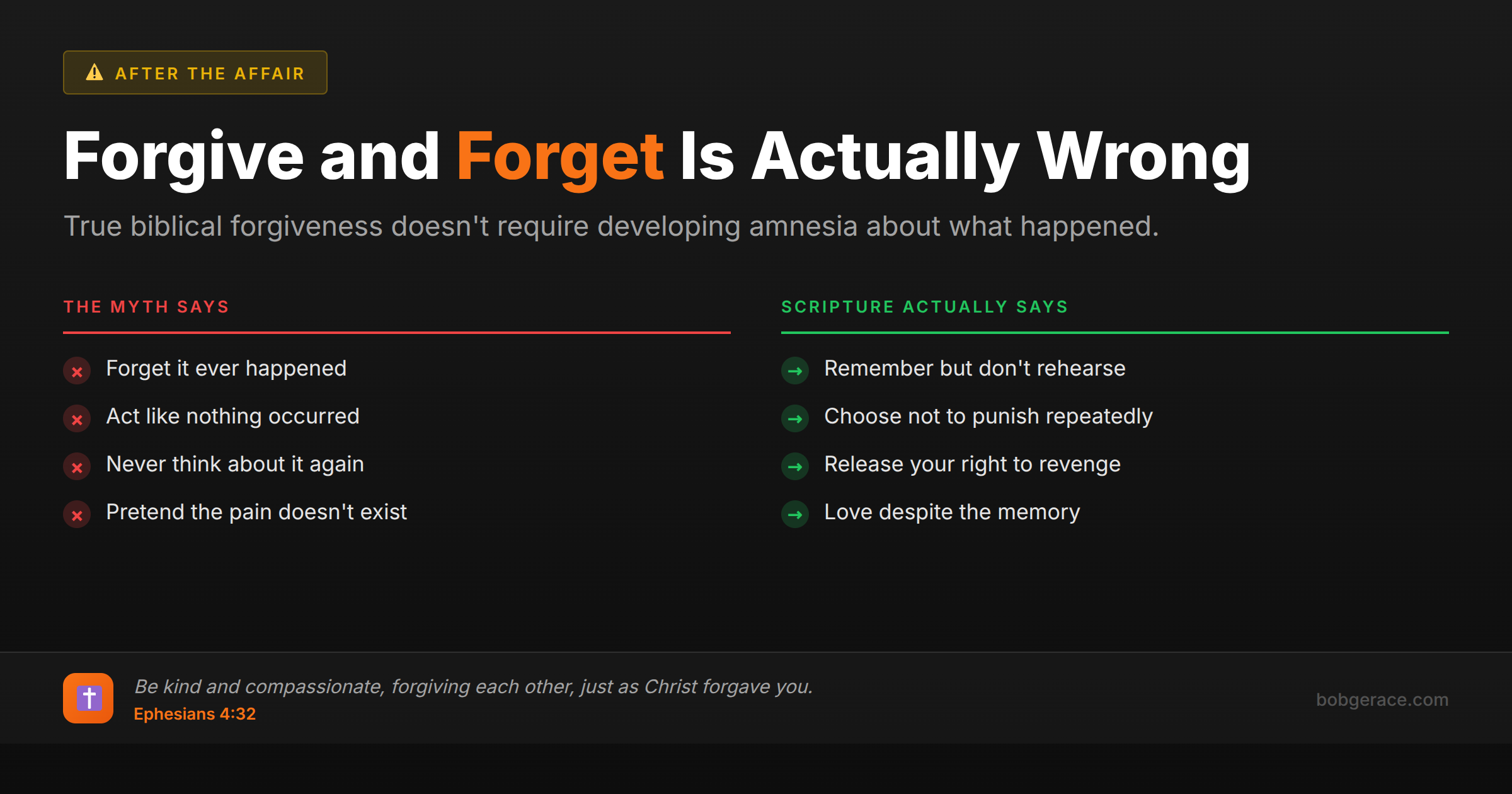 AFTER THE AFFAIR

Forgive and Forget Is Actually Wrong

True biblical forgiveness doesn't require developing amnesia about what happened.

THE MYTH SAYS

Forget it ever happened
Act like nothing occurred
Never think about it again
Pretend the pain doesn't exist

SCRIPTURE ACTUALLY SAYS

Remember but don't rehearse
Choose not to punish repeatedly
Release your right to revenge
Love despite the memory

Be kind and compassionate, forgiving each other, just as Christ forgave you.
Ephesians 4:32

bobgerace.com